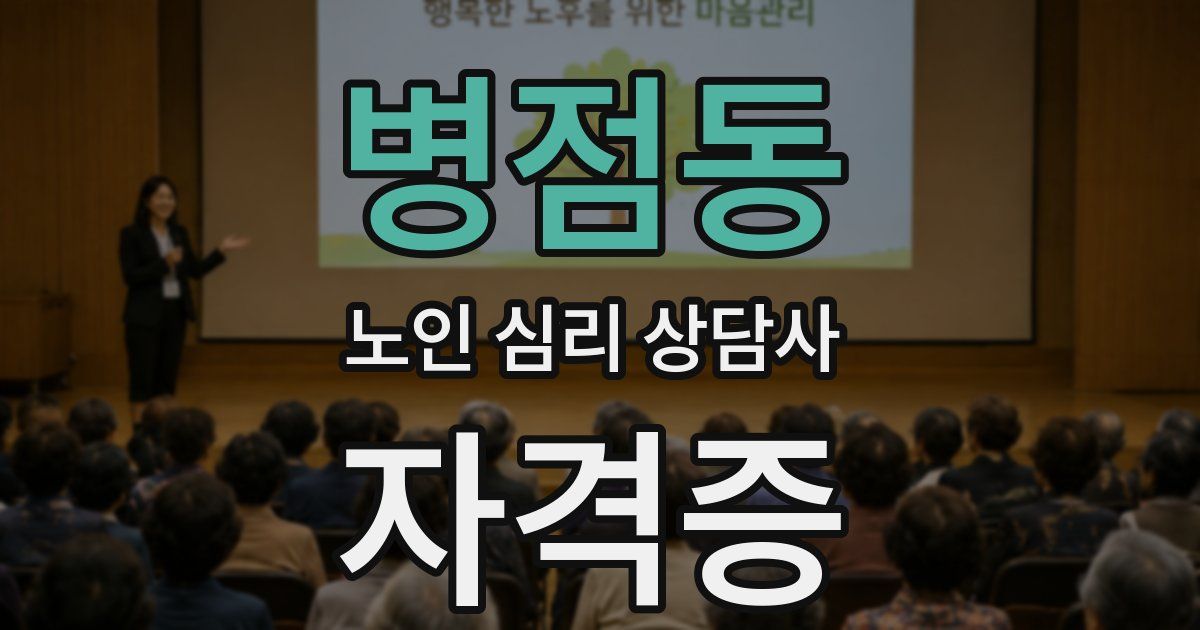 행복한 노후를 위한 마음관리

병점동

노인 심리 상담사

자격증